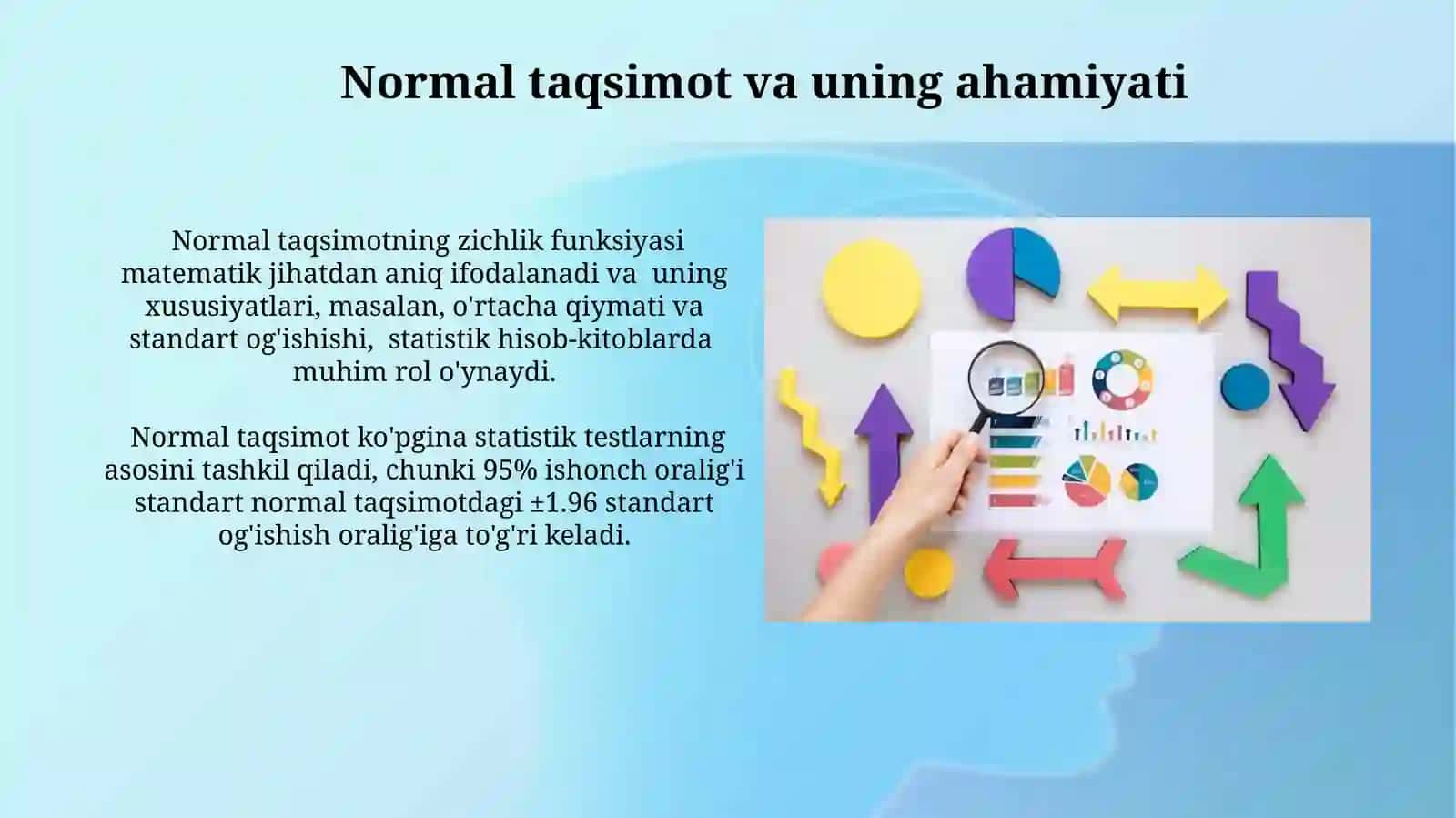 Normal taqsimot va uning ahamiyati

Normal taqsimotning zichlik funksiyasi matematik jihatdan aniq ifodalanadi va uning xususiyatlari, masalan, o'rtacha qiymati va standart og'ishishi, statistik hisob-kitoblarda muhim rol o'ynaydi.

Normal taqsimot ko'pgina statistik testlarning asosini tashkil qiladi, chunki 95% ishonch oralig'i standart normal taqsimotdagi ±1.96 standart og'ishish oralig'iga to'g'ri keladi.